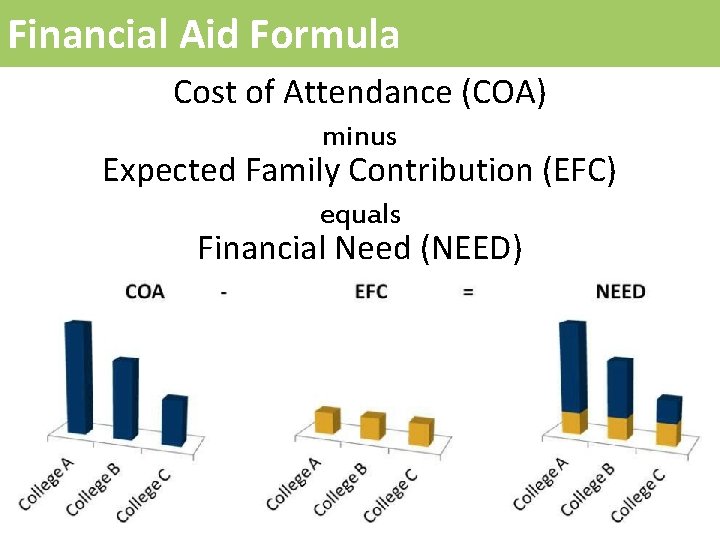 Financial Aid Formula

Cost of Attendance (COA)

minus

Expected Family Contribution (EFC)

equals

Financial Need (NEED)

COA - EFC = NEED

College A
College B
College C

College A
College B
College C

College A
College B
College C